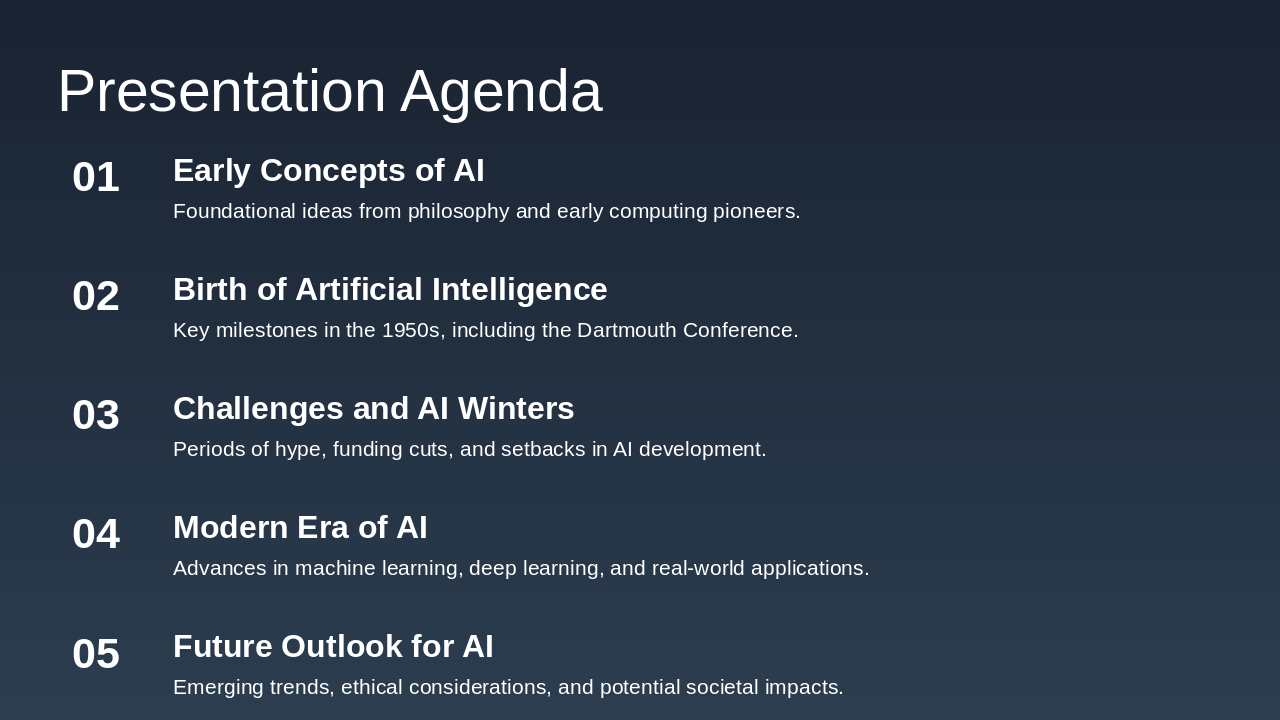 Presentation Agenda

01
Early Concepts of AI
Foundational ideas from philosophy and early computing pioneers.

02
Birth of Artificial Intelligence
Key milestones in the 1950s, including the Dartmouth Conference.

03
Challenges and AI Winters
Periods of hype, funding cuts, and setbacks in AI development.

04
Modern Era of AI
Advances in machine learning, deep learning, and real-world applications.

05
Future Outlook for AI
Emerging trends, ethical considerations, and potential societal impacts.